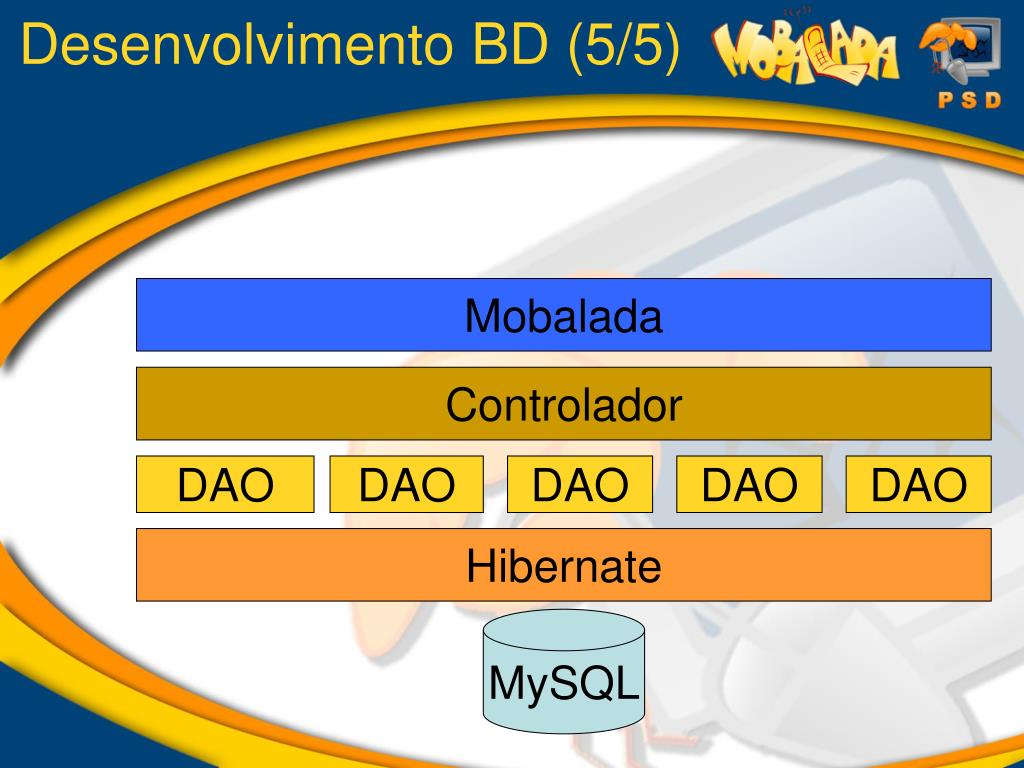 Desenvolvimento BD (5/5)

MOBALADA

PSD

Mobalada

Controlador

DAO DAO DAO DAO DAO

Hibernate

MySQL